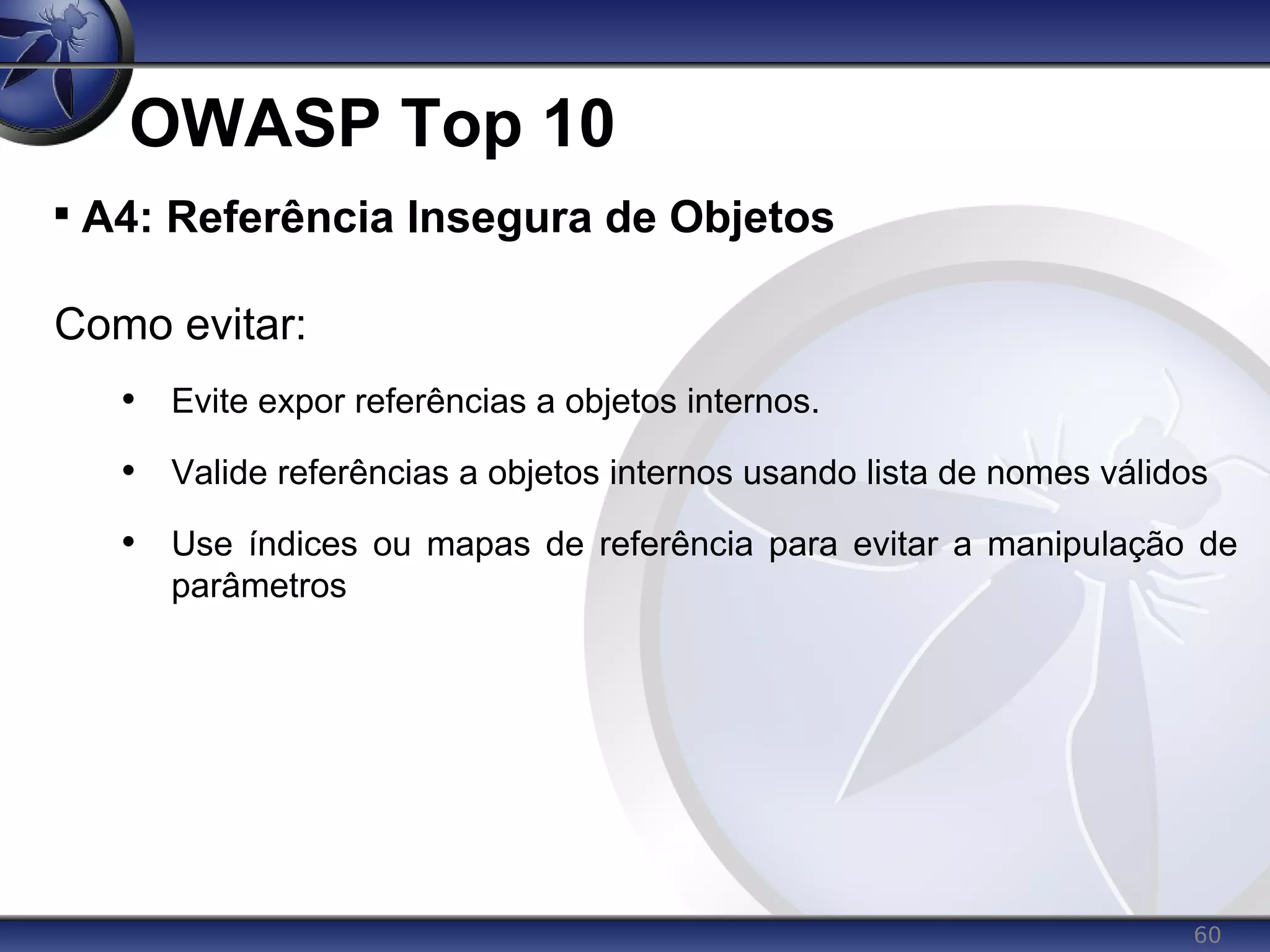 OWASP Top 10

▪ A4: Referência Insegura de Objetos

Como evitar:

• Evite expor referências a objetos internos.

• Valide referências a objetos internos usando lista de nomes válidos

• Use índices ou mapas de referência para evitar a manipulação de parâmetros

60